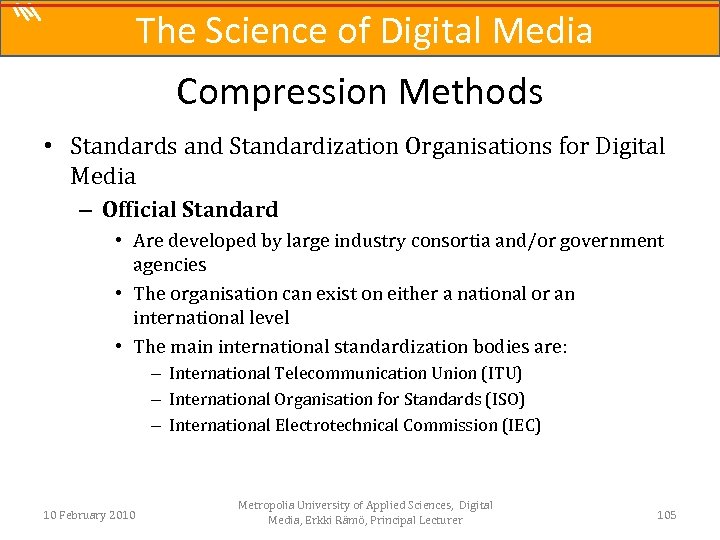 The Science of Digital Media

Compression Methods

• Standards and Standardization Organisations for Digital Media
– Official Standard
• Are developed by large industry consortia and/or government agencies
• The organisation can exist on either a national or an international level
• The main international standardization bodies are:
– International Telecommunication Union (ITU)
– International Organisation for Standards (ISO)
– International Electrotechnical Commission (IEC)

10 February 2010

Metropolia University of Applied Sciences, Digital Media, Erkki Rämö, Principal Lecturer

105